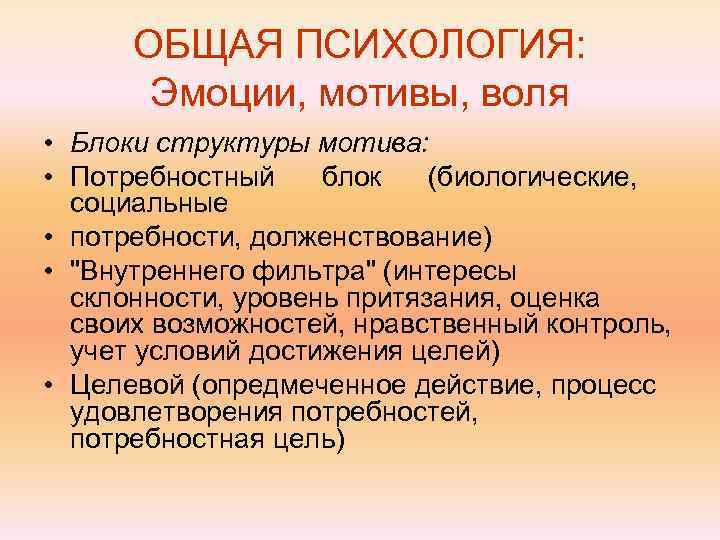 ОБЩАЯ ПСИХОЛОГИЯ:
Эмоции, мотивы, воля

• Блоки структуры мотива:
• Потребностный блок (биологические, социальные
• потребности, долженствование)
• "Внутреннего фильтра" (интересы склонности, уровень притязания, оценка своих возможностей, нравственный контроль, учет условий достижения целей)
• Целевой (опредмеченное действие, процесс удовлетворения потребностей, потребностная цель)